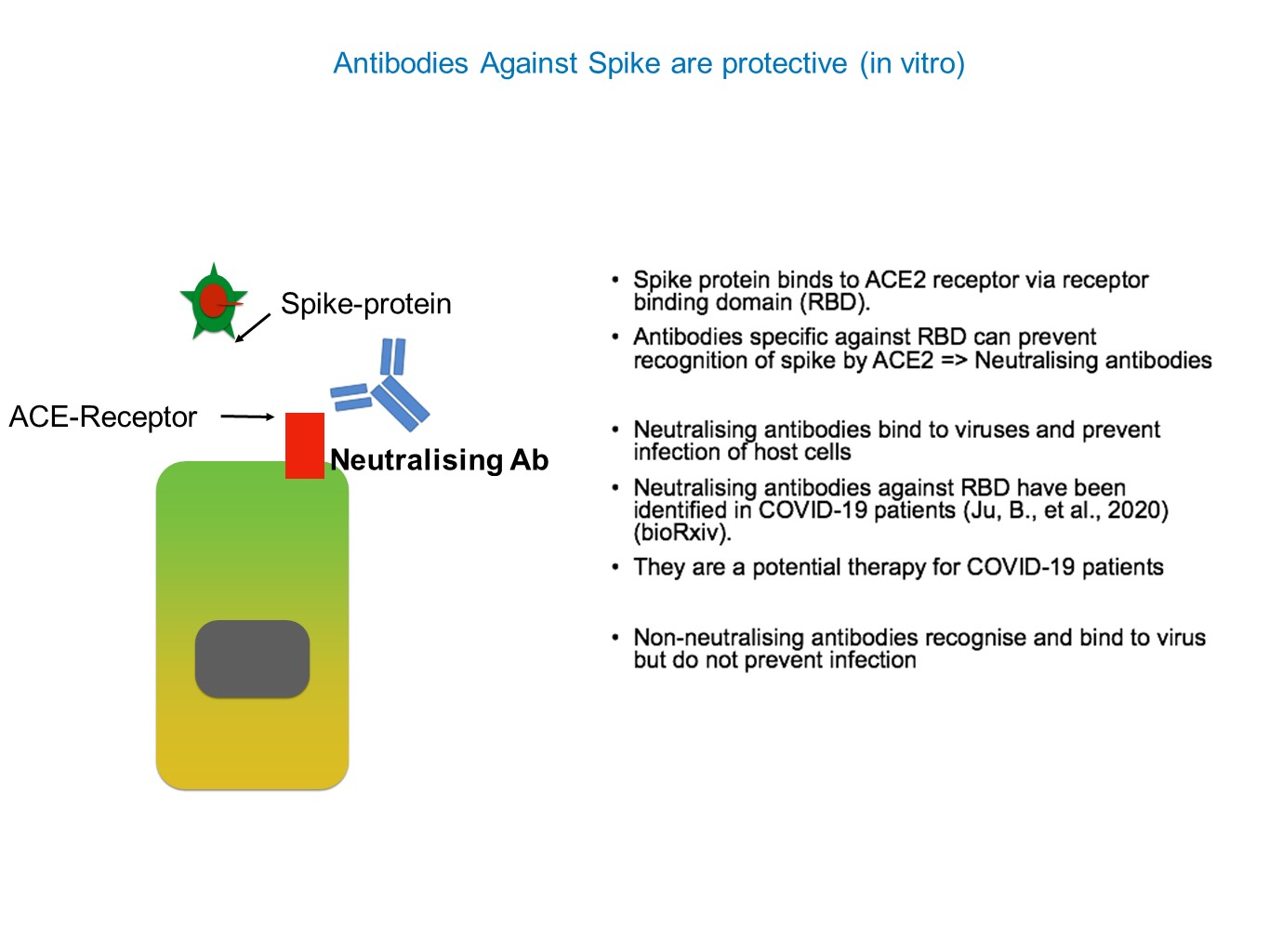 Antibodies Against Spike are protective (in vitro)

Spike-protein

ACE-Receptor

Neutralising Ab

• Spike protein binds to ACE2 receptor via receptor binding domain (RBD).

• Antibodies specific against RBD can prevent recognition of spike by ACE2 => Neutralising antibodies

• Neutralising antibodies bind to viruses and prevent infection of host cells

• Neutralising antibodies against RBD have been identified in COVID-19 patients (Ju, B., et al., 2020) (bioRxiv).

• They are a potential therapy for COVID-19 patients

• Non-neutralising antibodies recognise and bind to virus but do not prevent infection